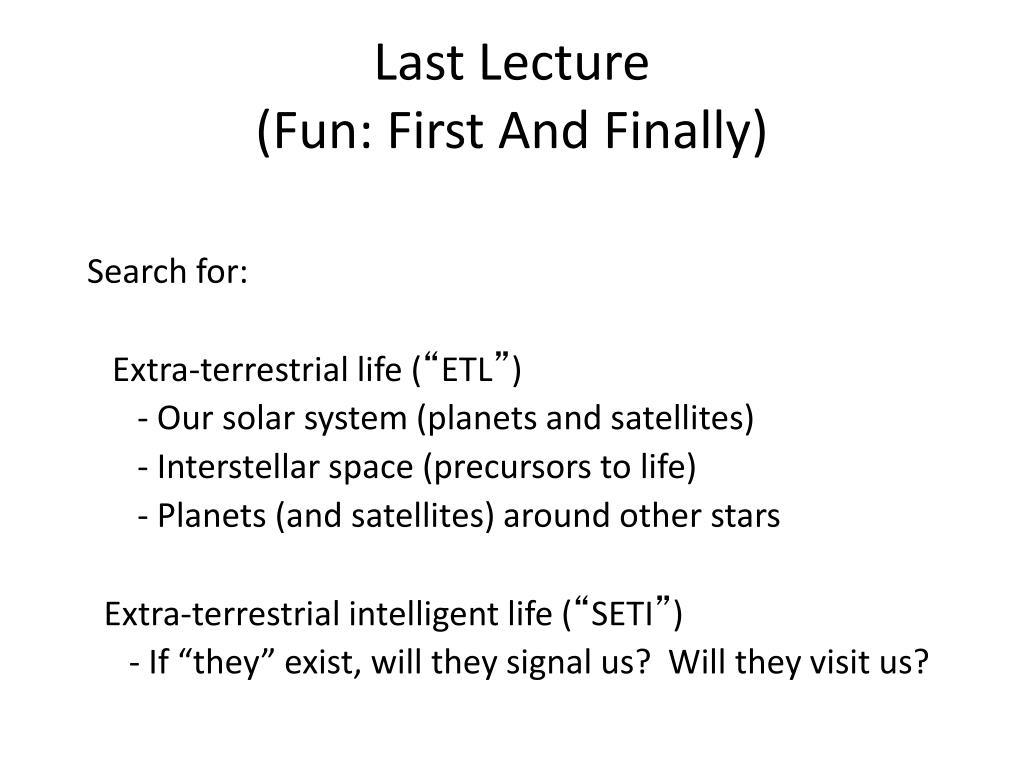 Last Lecture
(Fun: First And Finally)

Search for:

Extra-terrestrial life (“ETL”)
- Our solar system (planets and satellites)
- Interstellar space (precursors to life)
- Planets (and satellites) around other stars

Extra-terrestrial intelligent life (“SETI”)
- If “they” exist, will they signal us? Will they visit us?